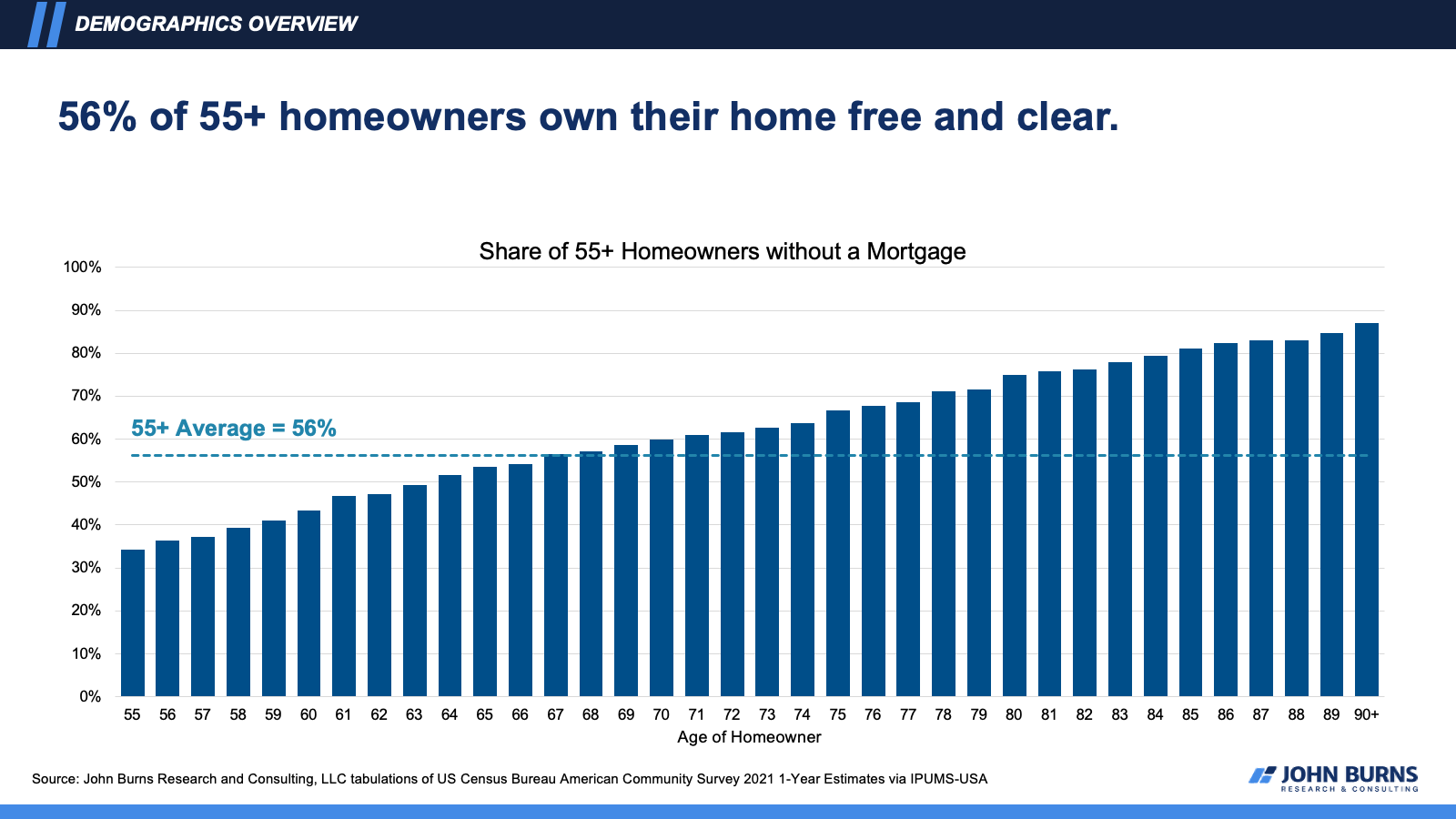 DEMOGRAPHICS OVERVIEW

56% of 55+ homeowners own their home free and clear.

Share of 55+ Homeowners without a Mortgage

100%
90%
80%
70%
60%
50%
40%
30%
20%
10%
0%

55+ Average = 56%

55 56 57 58 59 60 61 62 63 64 65 66 67 68 69 70 71 72 73 74 75 76 77 78 79 80 81 82 83 84 85 86 87 88 89 90+

Age of Homeowner

Source: John Burns Research and Consulting, LLC tabulations of US Census Bureau American Community Survey 2021 1-Year Estimates via IPUMS-USA

JOHN BURNS
RESEARCH & CONSULTING